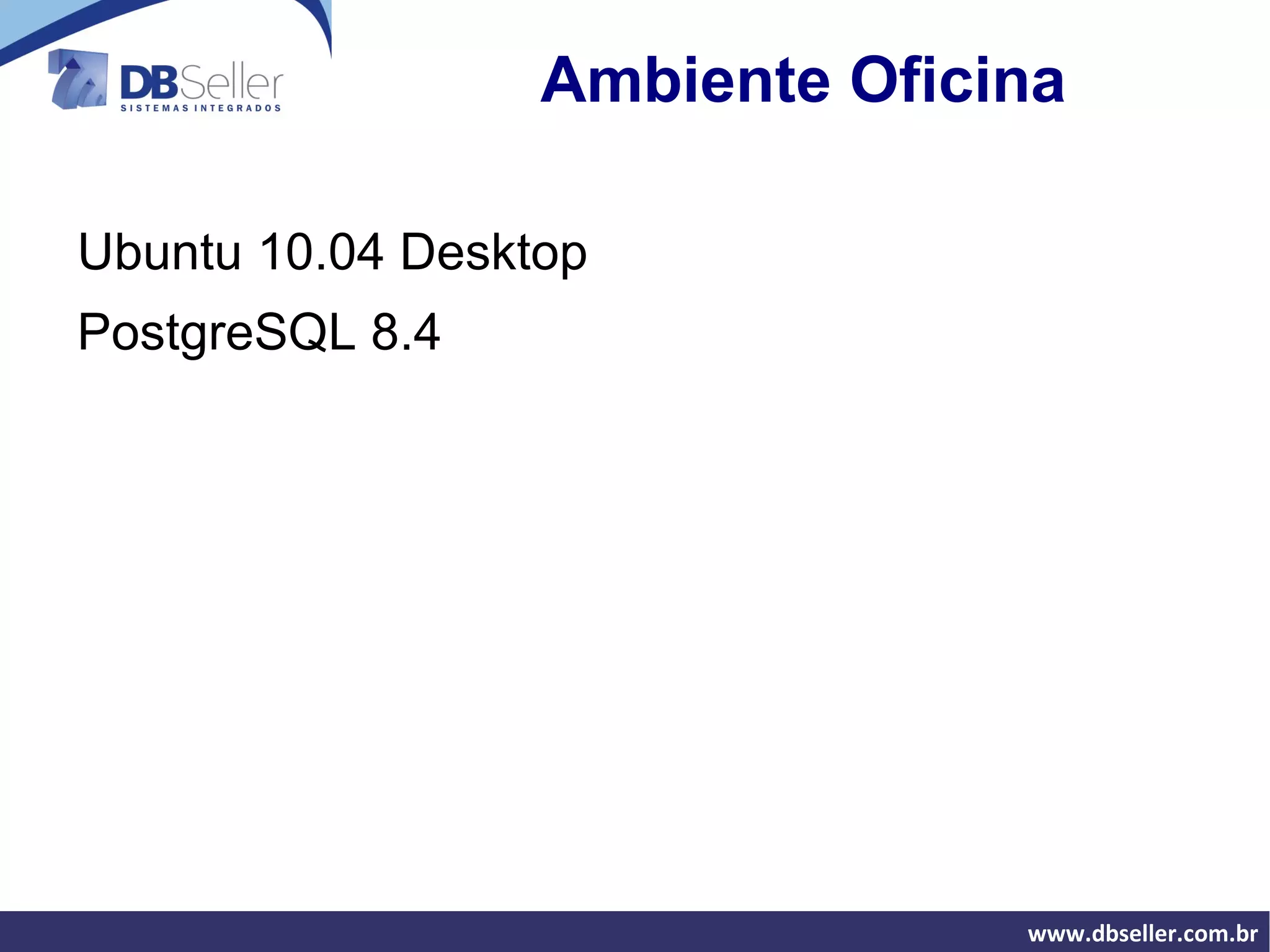 DBSeller
SISTEMAS INTEGRADOS

Ambiente Oficina

Ubuntu 10.04 Desktop

PostgreSQL 8.4

www.dbseller.com.br